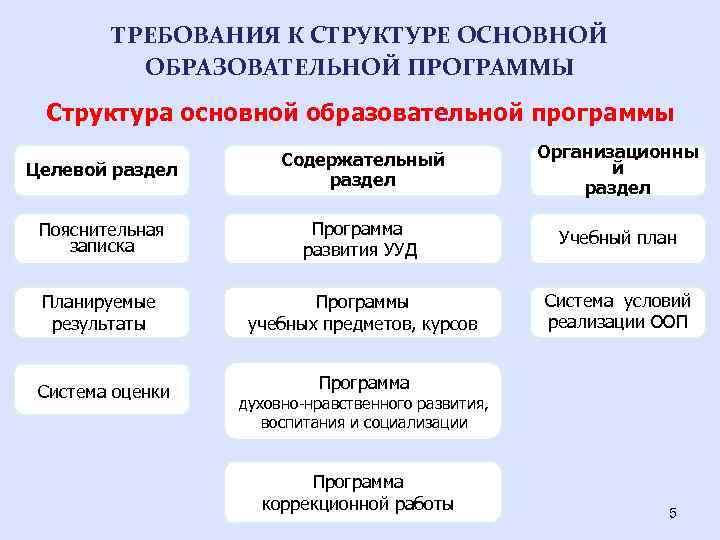 ТРЕБОВАНИЯ К СТРУКТУРЕ ОСНОВНОЙ ОБРАЗОВАТЕЛЬНОЙ ПРОГРАММЫ

Структура основной образовательной программы

Целевой раздел

Пояснительная записка

Планируемые результаты

Система оценки

Содержательный раздел

Программа развития УУД

Программы учебных предметов, курсов

Программа духовно-нравственного развития, воспитания и социализации

Программа коррекционной работы

Организационный раздел

Учебный план

Система условий реализации ООП

5